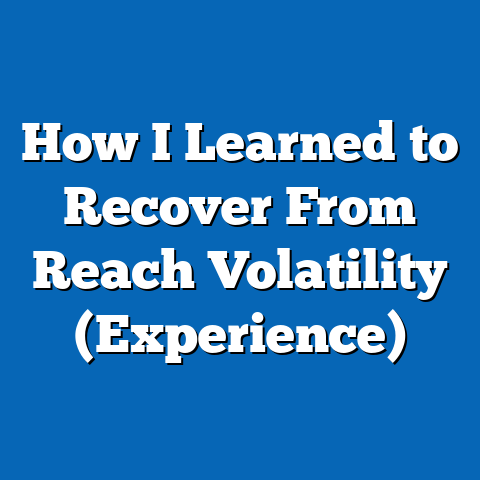 How I Learned to Recover From Reach Volatility (Experience)